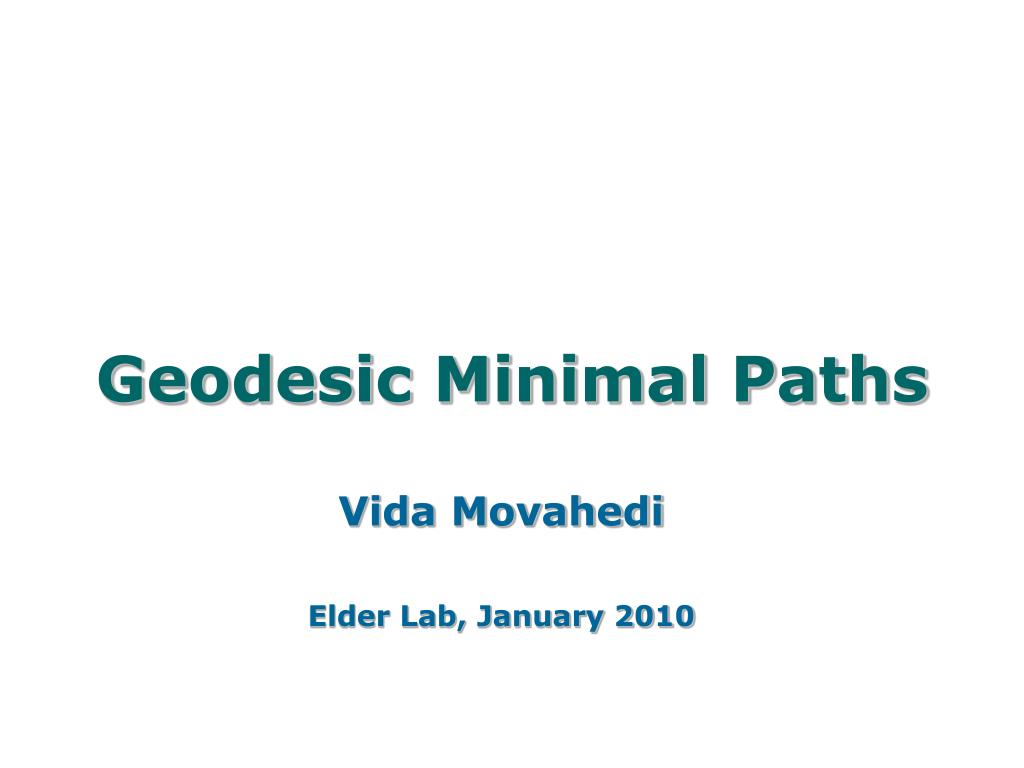 Geodesic Minimal Paths

Vida Movahedi

Elder Lab, January 2010